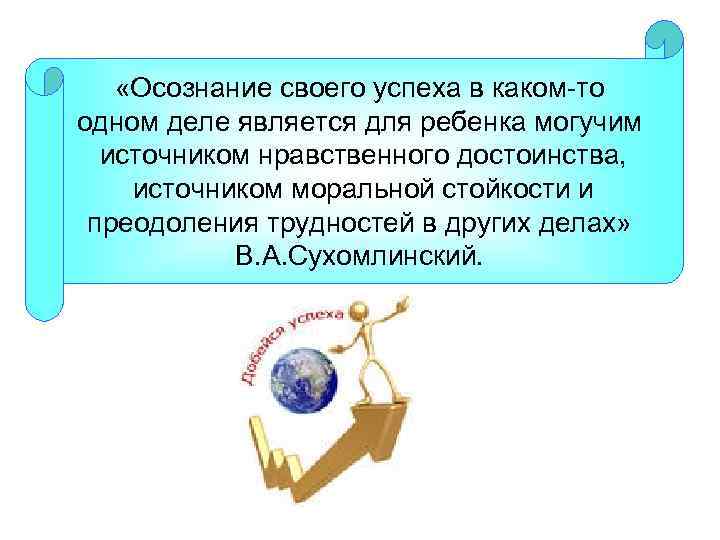 «Осознание своего успеха в каком-то одном деле является для ребенка могучим источником нравственного достоинства, источником моральной стойкости и преодоления трудностей в других делах» В.А.Сухомлинский.

Добейся успеха